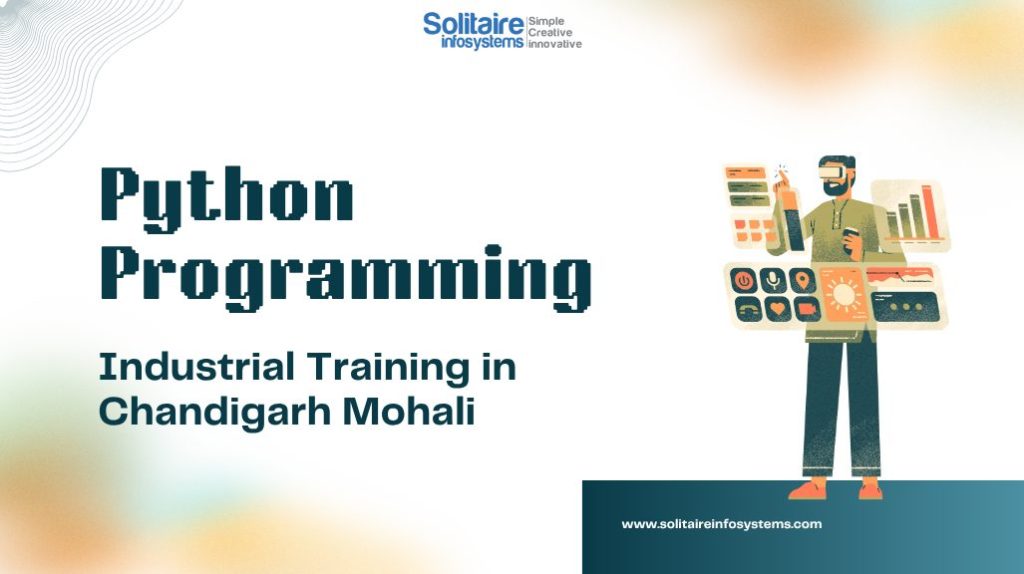 Solitaire infosystems Simple Creative innovative

Python Programming

Industrial Training in Chandigarh Mohali

www.solitaireinfosystems.com